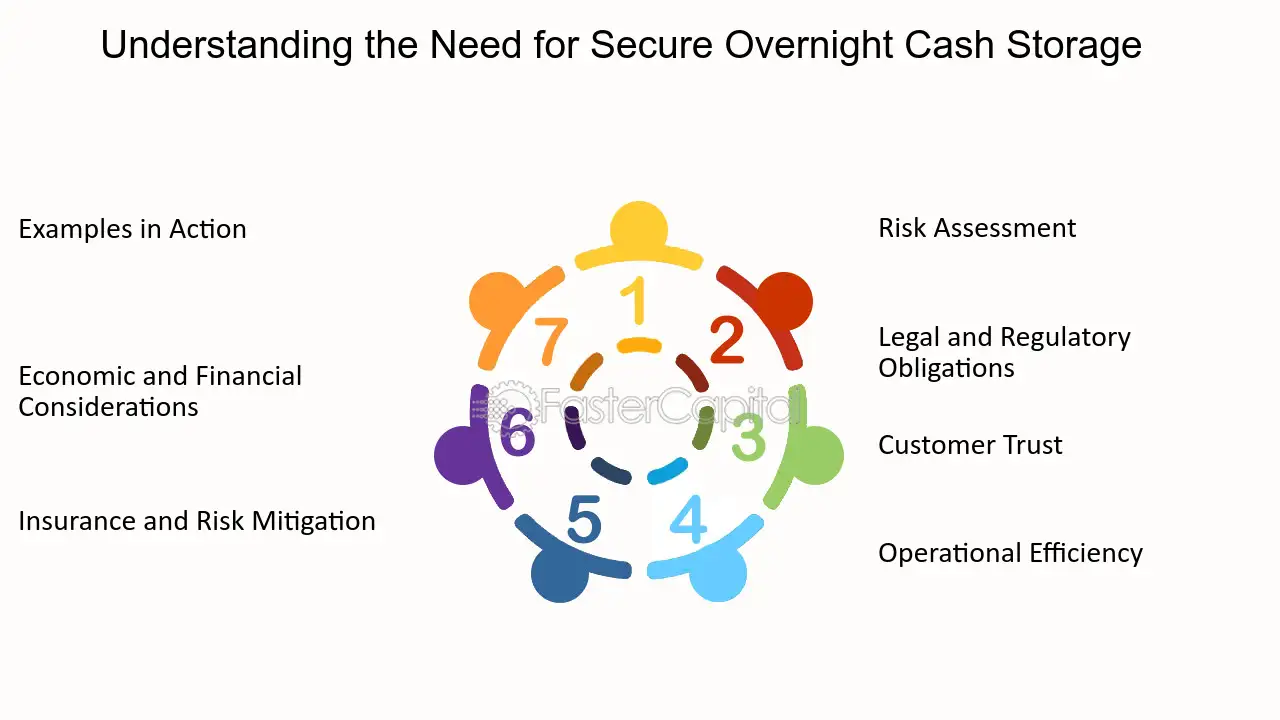 Understanding the Need for Secure Overnight Cash Storage

Examples in Action

Economic and Financial Considerations

Insurance and Risk Mitigation

1
2
3
4
5
6
7

Risk Assessment

Legal and Regulatory Obligations

Customer Trust

Operational Efficiency

FasterCapital